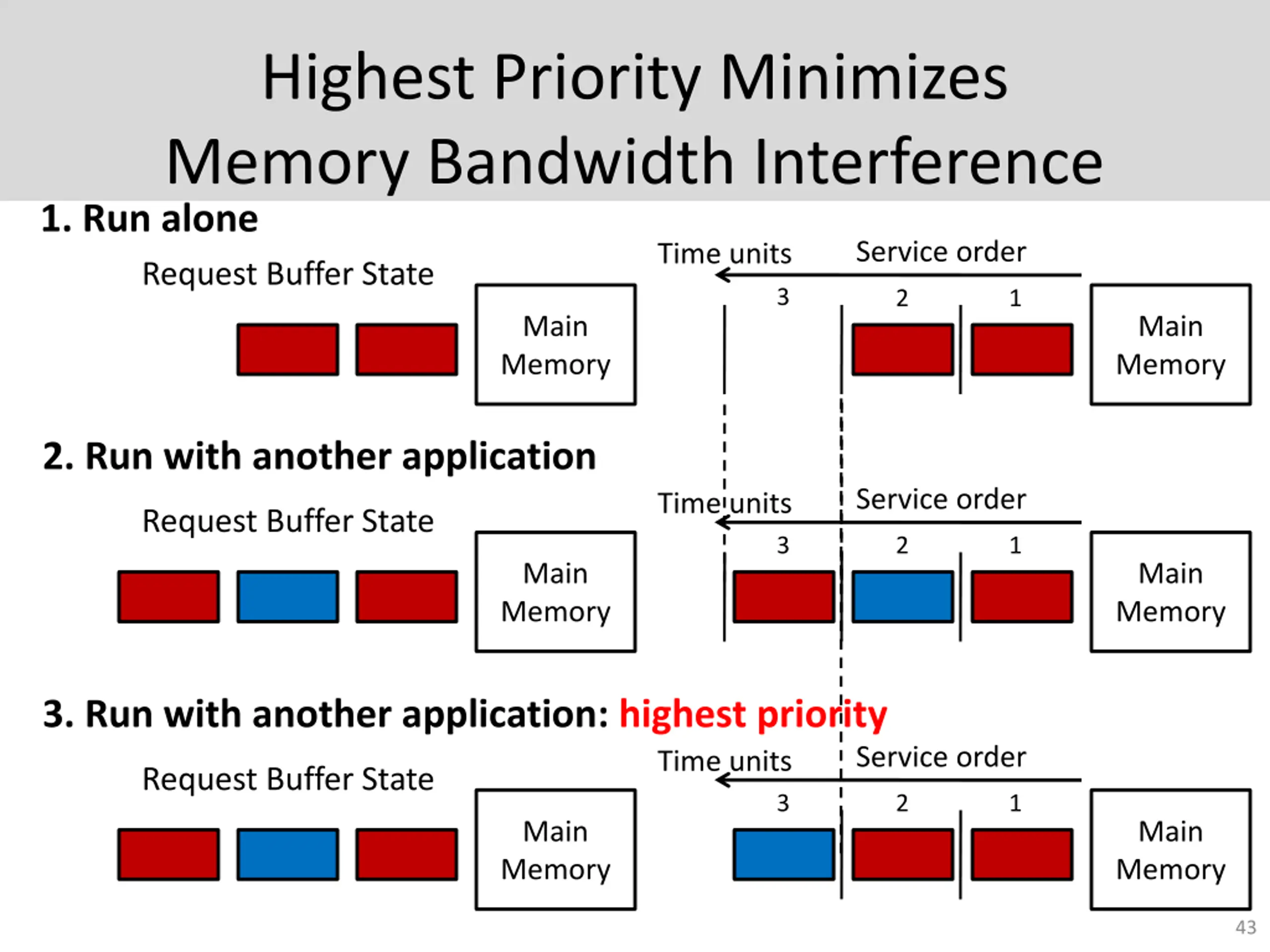 Highest Priority Minimizes Memory Bandwidth Interference

1. Run alone

Request Buffer State

Main Memory

Time units

Service order

3

2

1

Main Memory

2. Run with another application

Request Buffer State

Main Memory

Time units

Service order

3

2

1

Main Memory

3. Run with another application: highest priority

Request Buffer State

Main Memory

Time units

Service order

3

2

1

Main Memory

43